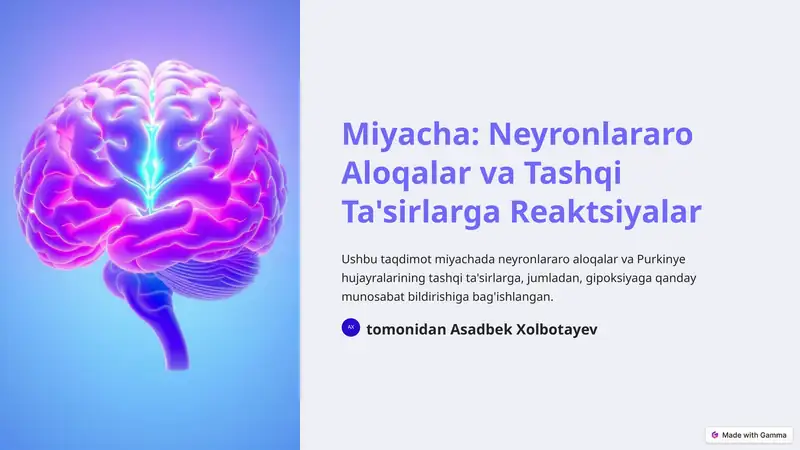 Miyacha: Neyronlararo Aloqalar va Tashqi Ta'sirlarga Reaktsiyalar

Ushbu taqdimot miyachada neyronlararo aloqalar va Purkinye hujayralarining tashqi ta'sirlarga, jumladan, gipoksiyaga qanday munosabat bildirishiga bag'ishlangan.

AX tomonidan Asadbek Xolbotayev

Made with Gamma